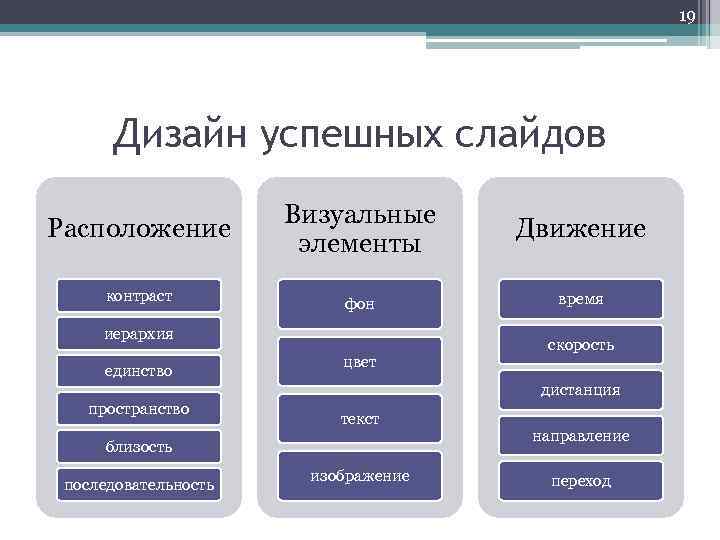 19

Дизайн успешных слайдов

Расположение

контраст

иерархия

единство

пространство

близость

последовательность

Визуальные элементы

фон

цвет

текст

изображение

Движение

время

скорость

дистанция

направление

переход